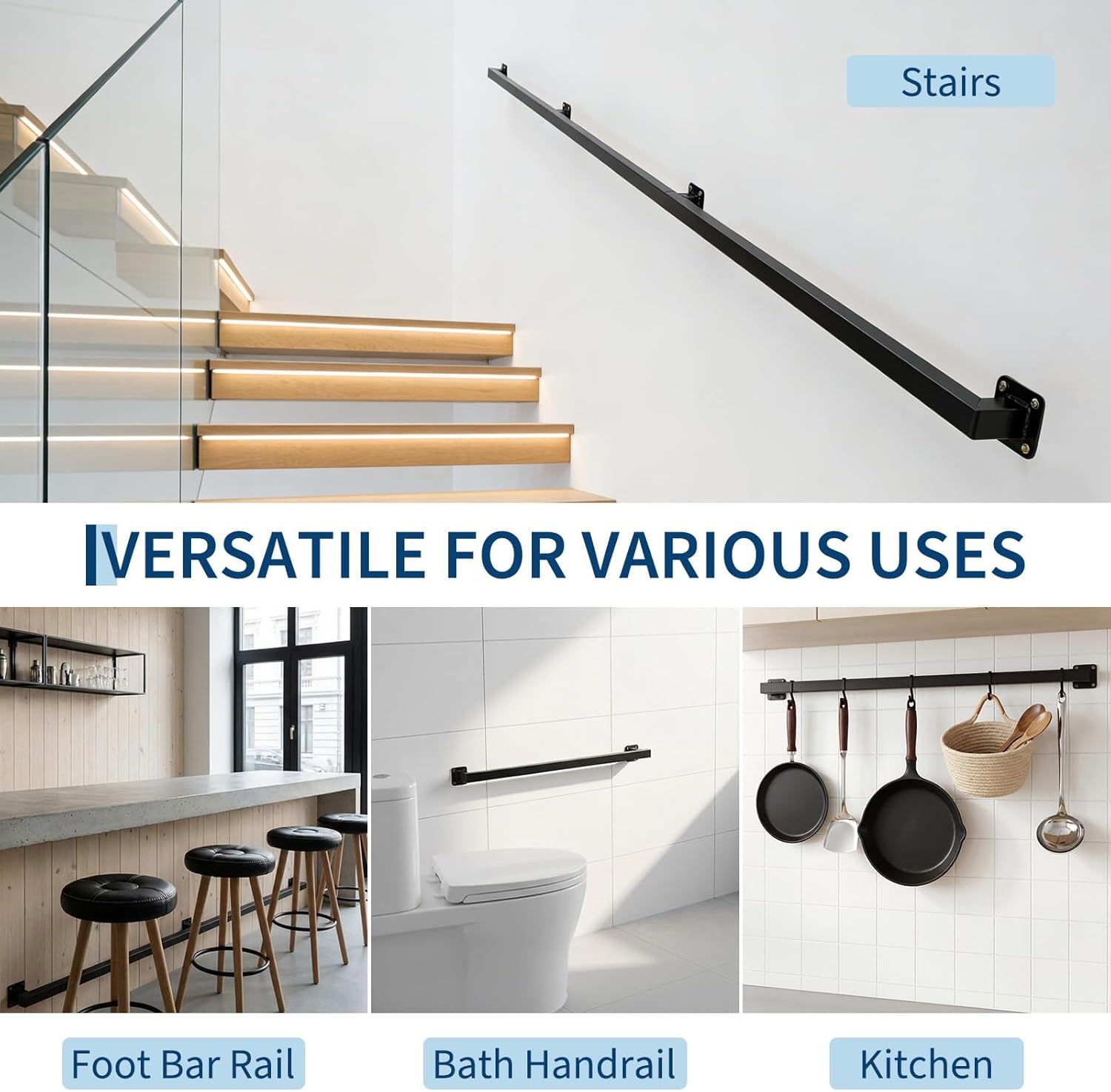 Stairs

VERSATILE FOR VARIOUS USES

Foot Bar Rail

Bath Handrail

Kitchen